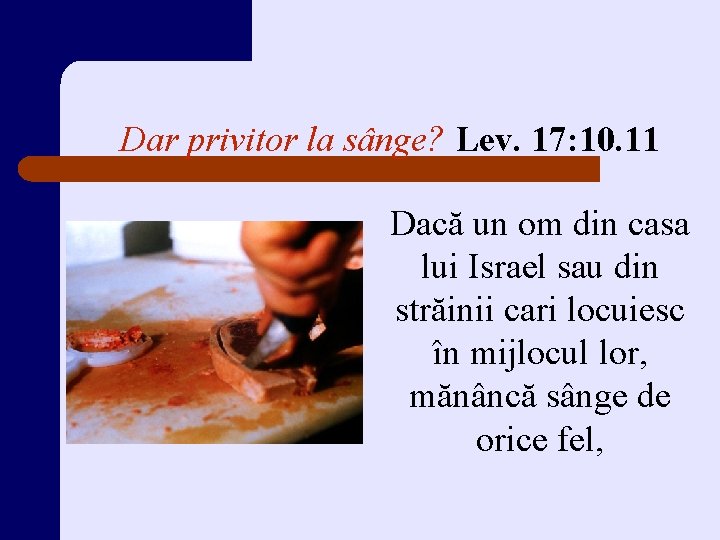 Dar privitor la sânge? Lev. 17:10.11

Dacă un om din casa lui Israel sau din străinii cari locuiesc în mijlocul lor, mănâncă sânge de orice fel,